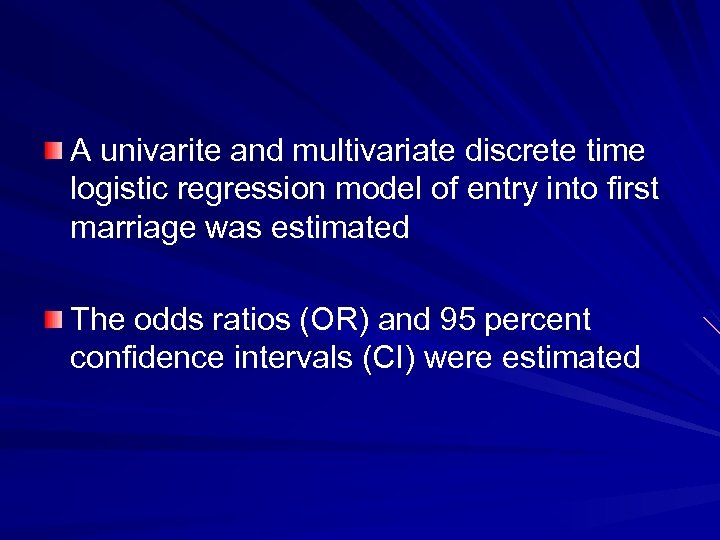 A univarite and multivariate discrete time logistic regression model of entry into first marriage was estimated

The odds ratios (OR) and 95 percent confidence intervals (CI) were estimated